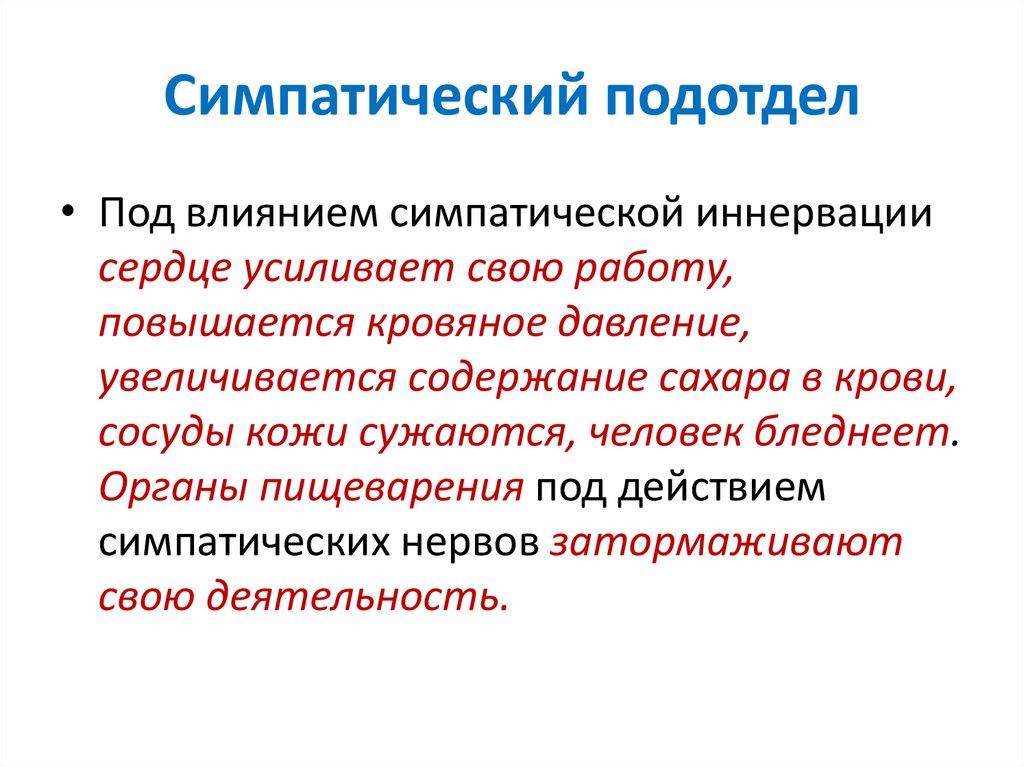 Симпатический подотдел

• Под влиянием симпатической иннервации сердце усиливает свою работу, повышается кровяное давление, увеличивается содержание сахара в крови, сосуды кожи сужаются, человек бледнеет. Органы пищеварения под действием симпатических нервов затормаживают свою деятельность.